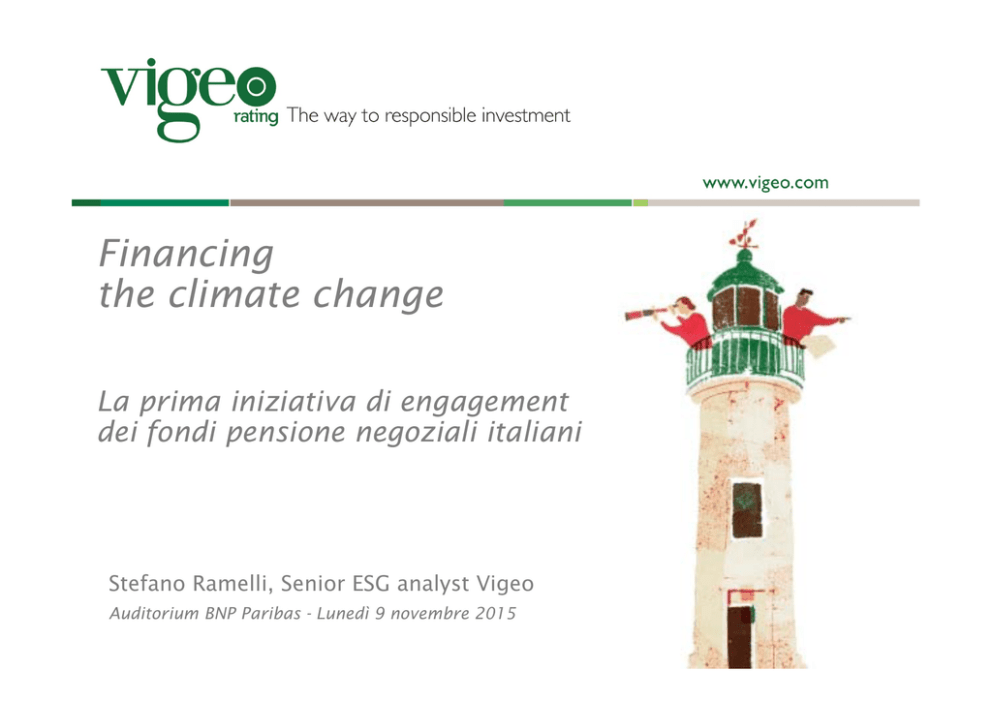 vigeo
rating The way to responsible investment

www.vigeo.com

Financing
the climate change

La prima iniziativa di engagement
dei fondi pensione negoziali italiani

Stefano Ramelli, Senior ESG analyst Vigeo
Auditorium BNP Paribas - Lunedì 9 novembre 2015